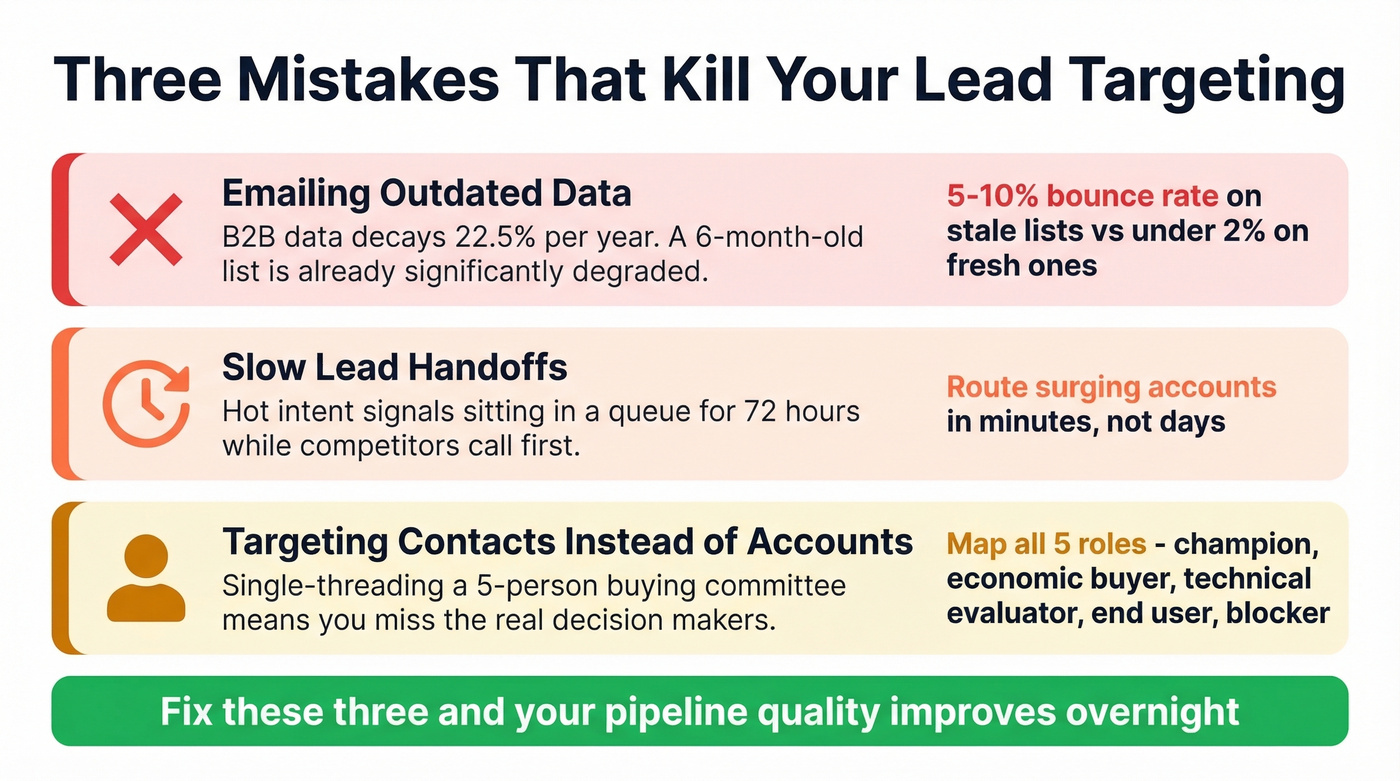 Three Mistakes That Kill Your Lead Targeting

Emailing Outdated Data
B2B data decays 22.5% per year. A 6-month-old list is already significantly degraded.

5-10% bounce rate on stale lists vs under 2% on fresh ones

Slow Lead Handoffs
Hot intent signals sitting in a queue for 72 hours while competitors call first.

Route surging accounts in minutes, not days

Targeting Contacts Instead of Accounts
Single-threading a 5-person buying committee means you miss the real decision makers.

Map all 5 roles - champion, economic buyer, technical evaluator, end user, blocker

Fix these three and your pipeline quality improves overnight